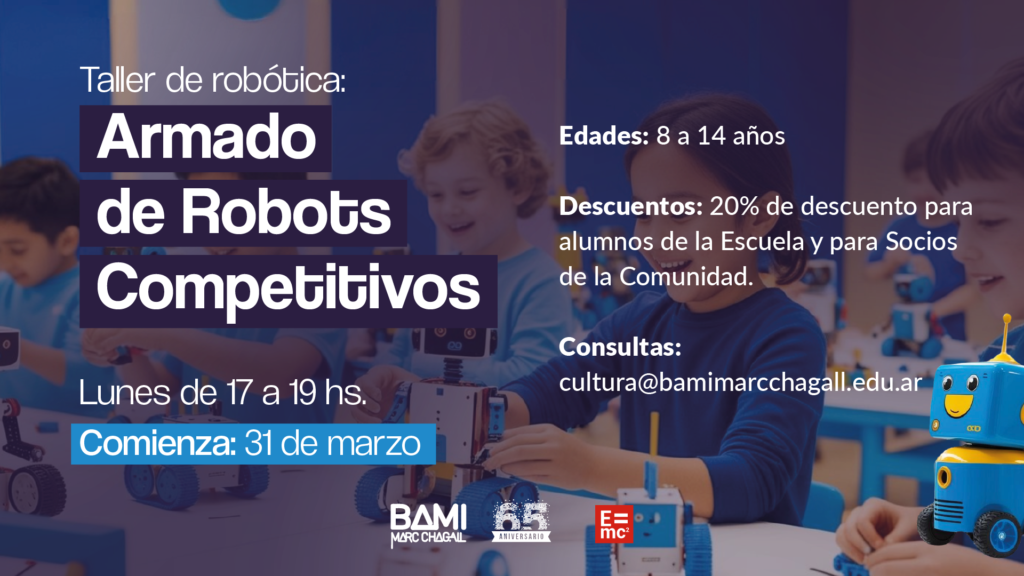 Taller de robótica:
Armado de Robots Competitivos

Lunes de 17 a 19 hs.

Comienza: 31 de marzo

Edades: 8 a 14 años

Descuentos: 20% de descuento para alumnos de la Escuela y para Socios de la Comunidad.

Consultas:
cultura@bamimarcchagall.edu.ar

BAMI MARC CHAGALL

65 ANIVERSARIO

E=mc²